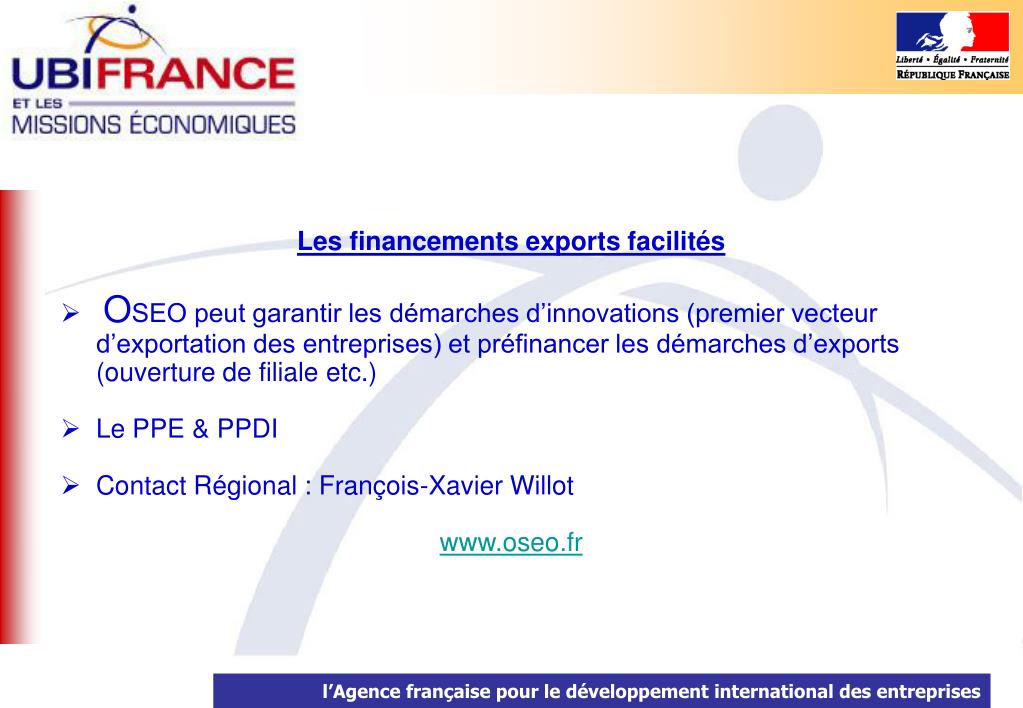 UBIFRANCE
ET LES
MISSIONS ÉCONOMIQUES

Liberté • Égalité • Fraternité
RÉPUBLIQUE FRANÇAISE

Les financements exports facilités

➢ OSEO peut garantir les démarches d'innovations (premier vecteur d'exportation des entreprises) et préfinancer les démarches d'exports (ouverture de filiale etc.)

➢ Le PPE & PPDI

➢ Contact Régional : François-Xavier Willot

www.oseo.fr

l'Agence française pour le développement international des entreprises